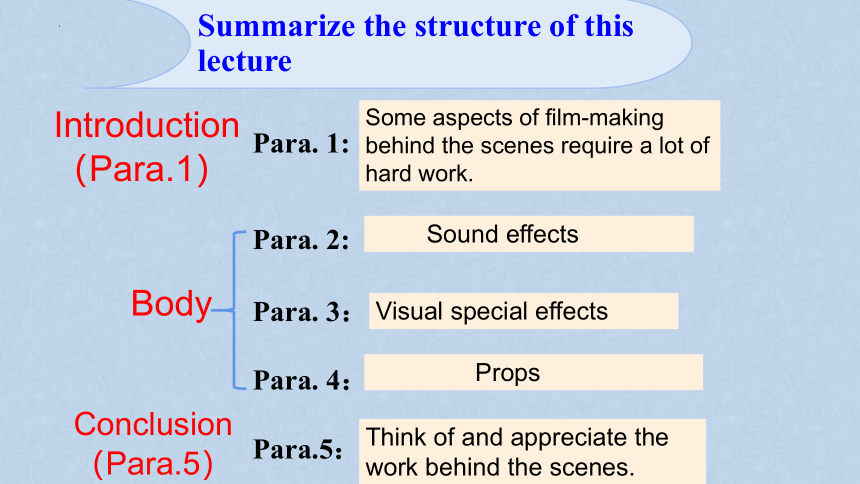 Summarize the structure of this lecture

Introduction (Para.1)

Para. 1: Some aspects of film-making behind the scenes require a lot of hard work.

Body

Para. 2: Sound effects

Para. 3: Visual special effects

Para. 4: Props

Conclusion (Para.5)

Para.5: Think of and appreciate the work behind the scenes.